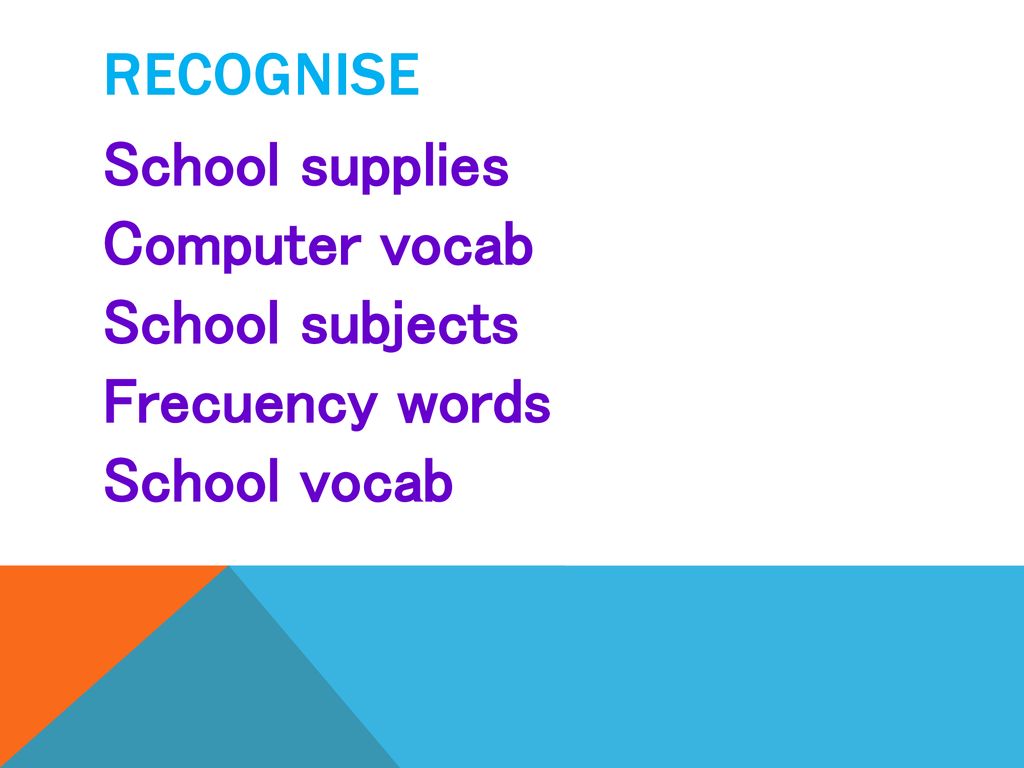 RECOGNISE

School supplies
Computer vocab
School subjects
Frecuency words
School vocab